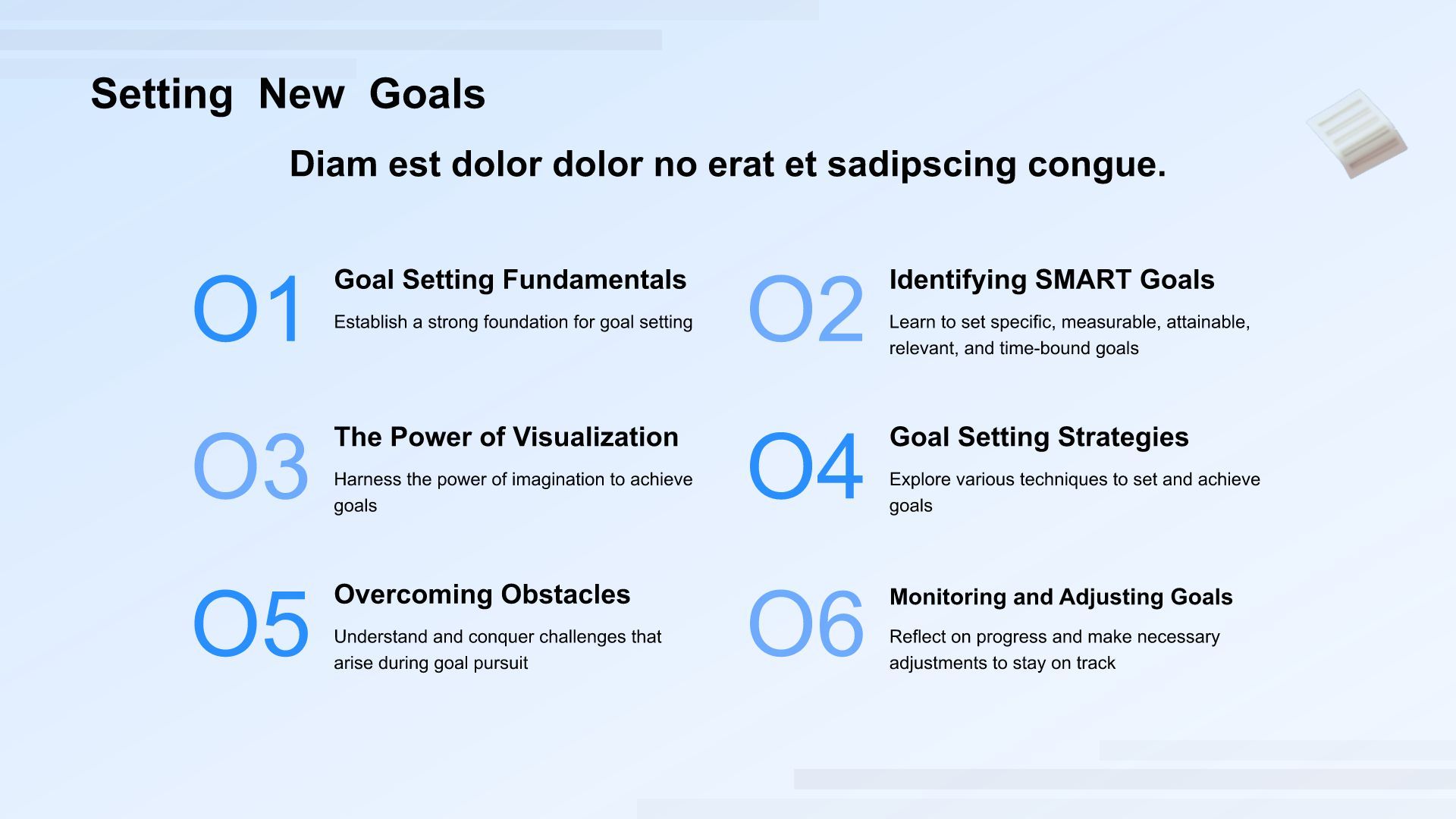 Setting New Goals

Diam est dolor dolor no erat et sadipscing congue.

O1
Goal Setting Fundamentals
Establish a strong foundation for goal setting

O2
Identifying SMART Goals
Learn to set specific, measurable, attainable, relevant, and time-bound goals

O3
The Power of Visualization
Harness the power of imagination to achieve goals

O4
Goal Setting Strategies
Explore various techniques to set and achieve goals

O5
Overcoming Obstacles
Understand and conquer challenges that arise during goal pursuit

O6
Monitoring and Adjusting Goals
Reflect on progress and make necessary adjustments to stay on track